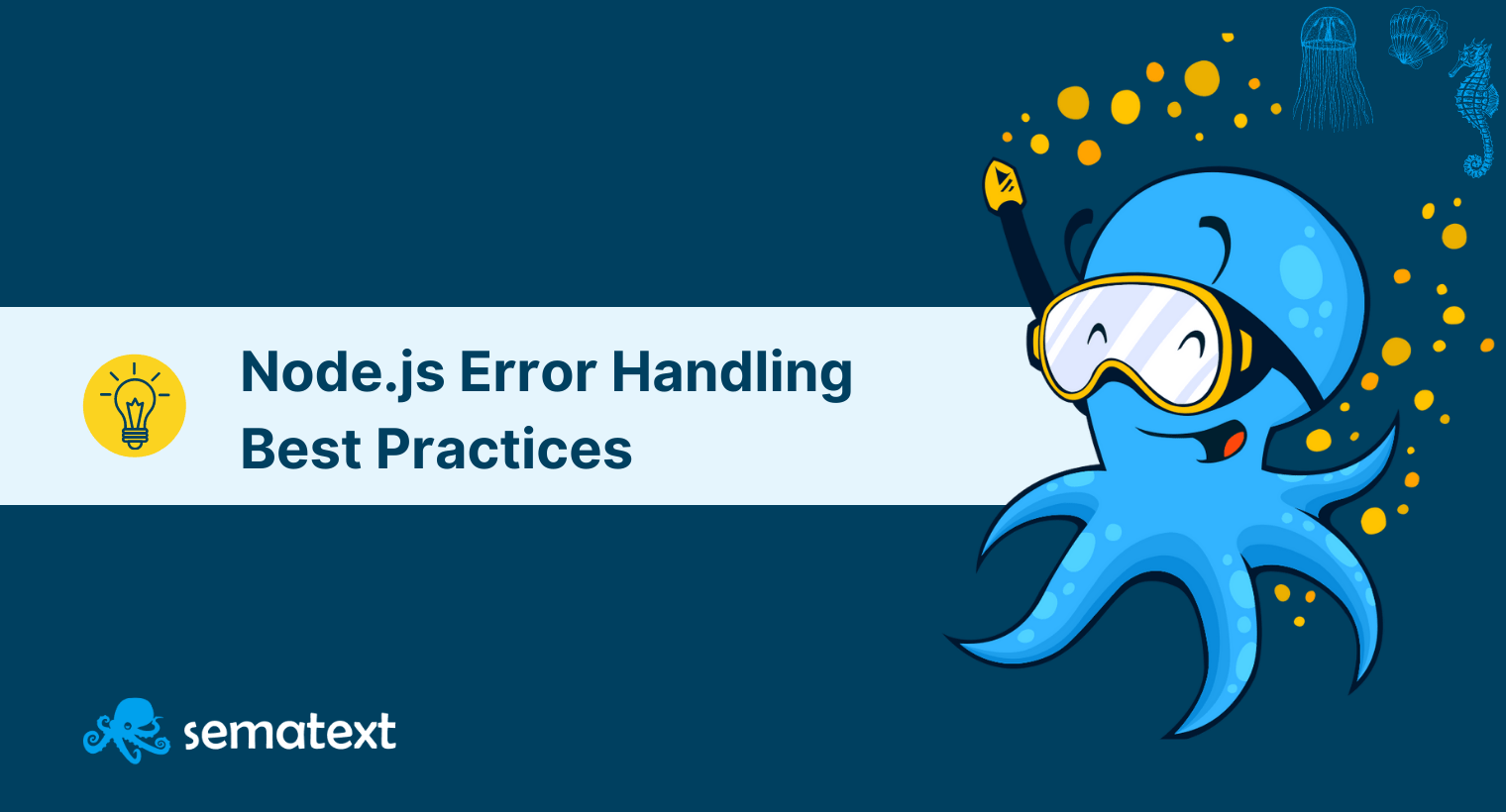 Node.js Error Handling
Best Practices

sematext